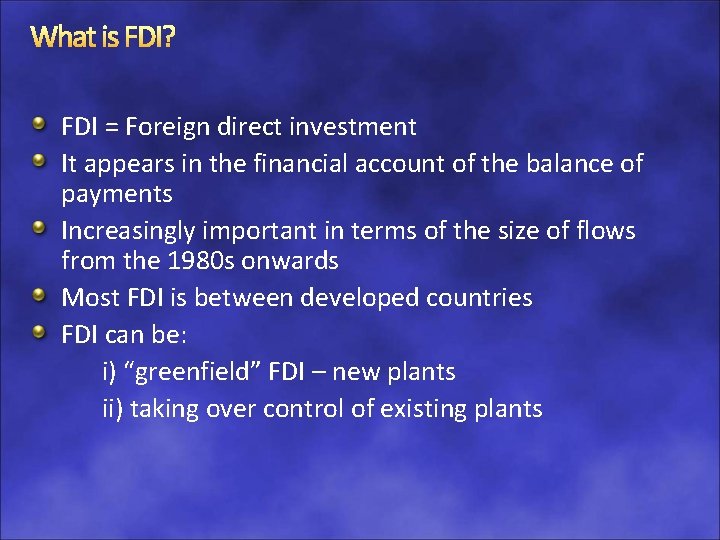 What is FDI?

FDI = Foreign direct investment

It appears in the financial account of the balance of payments

Increasingly important in terms of the size of flows from the 1980s onwards

Most FDI is between developed countries

FDI can be:

i) “greenfield” FDI – new plants

ii) taking over control of existing plants